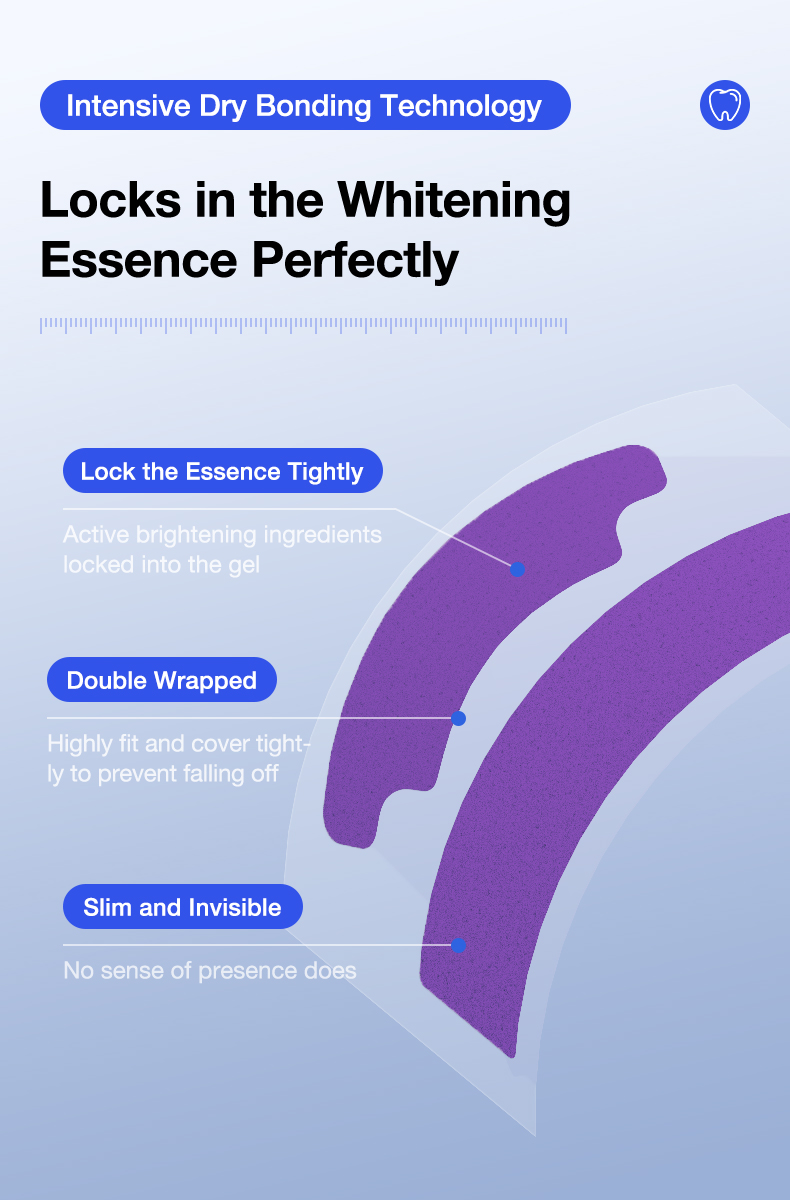 Intensive Dry Bonding Technology

Locks in the Whitening Essence Perfectly

Lock the Essence Tightly

Active brightening ingredients locked into the gel

Double Wrapped

Highly fit and cover tightly to prevent falling off

Slim and Invisible

No sense of presence does